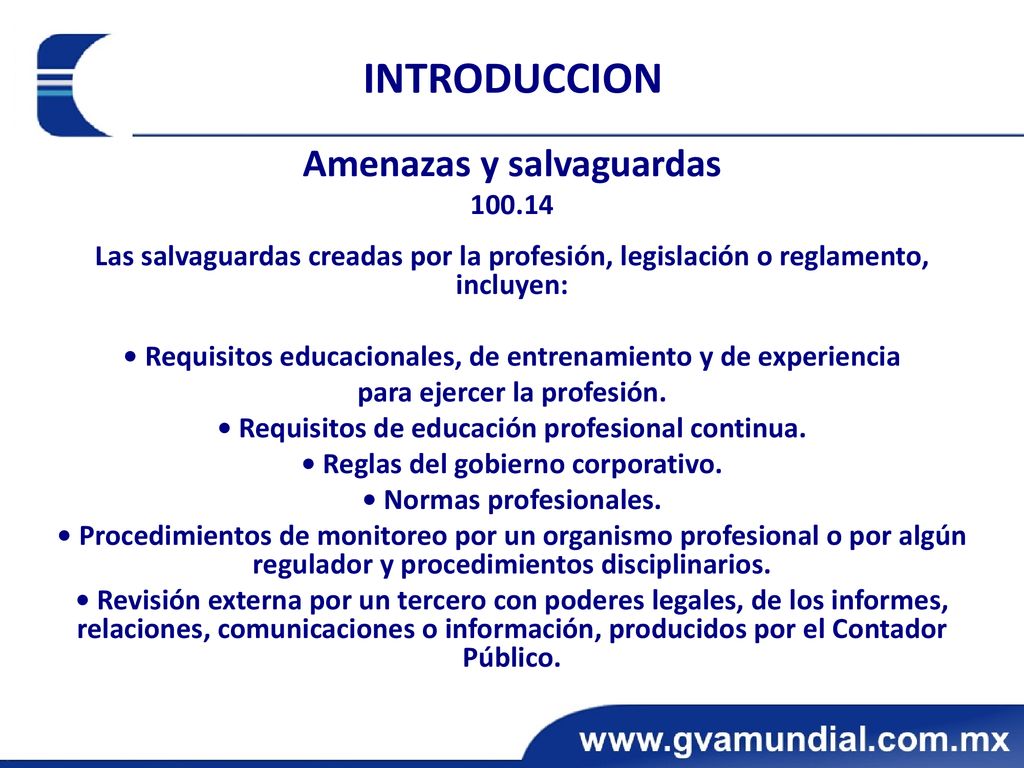 INTRODUCCION

Amenazas y salvaguardas
100.14

Las salvaguardas creadas por la profesión, legislación o reglamento, incluyen:

• Requisitos educacionales, de entrenamiento y de experiencia para ejercer la profesión.
• Requisitos de educación profesional continua.
• Reglas del gobierno corporativo.
• Normas profesionales.
• Procedimientos de monitoreo por un organismo profesional o por algún regulador y procedimientos disciplinarios.
• Revisión externa por un tercero con poderes legales, de los informes, relaciones, comunicaciones o información, producidos por el Contador Público.

www.gvamundial.com.mx